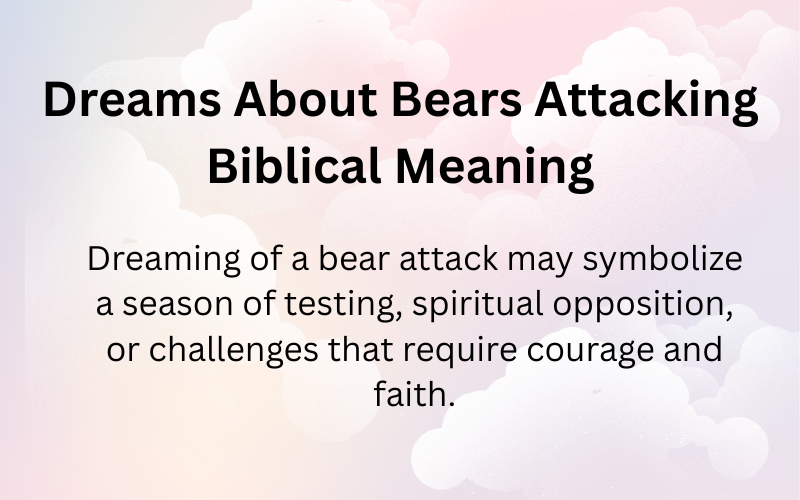 Dreams About Bears Attacking Biblical Meaning

Dreaming of a bear attack may symbolize a season of testing, spiritual opposition, or challenges that require courage and faith.